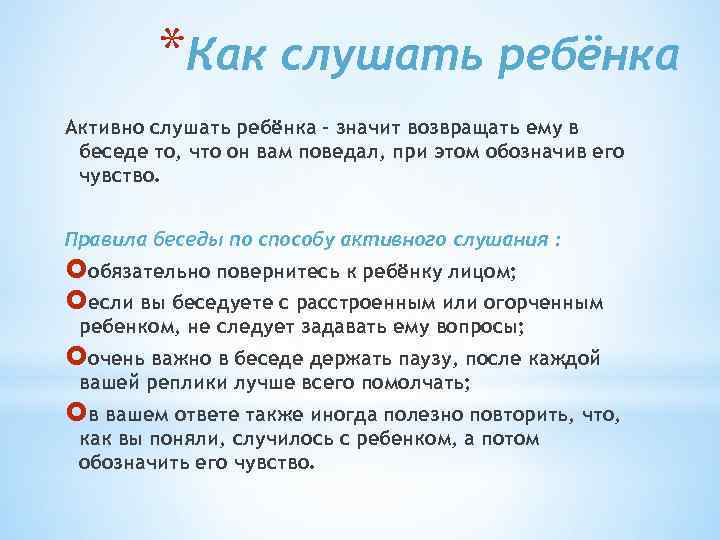 *Как слушать ребёнка

Активно слушать ребёнка – значит возвращать ему в беседе то, что он вам поведал, при этом обозначив его чувство.

Правила беседы по способу активного слушания :

обязательно повернитесь к ребёнку лицом;

если вы беседуете с расстроенным или огорченным ребенком, не следует задавать ему вопросы;

очень важно в беседе держать паузу, после каждой вашей реплики лучше всего помолчать;

в вашем ответе также иногда полезно повторить, что, как вы поняли, случилось с ребенком, а потом обозначить его чувство.